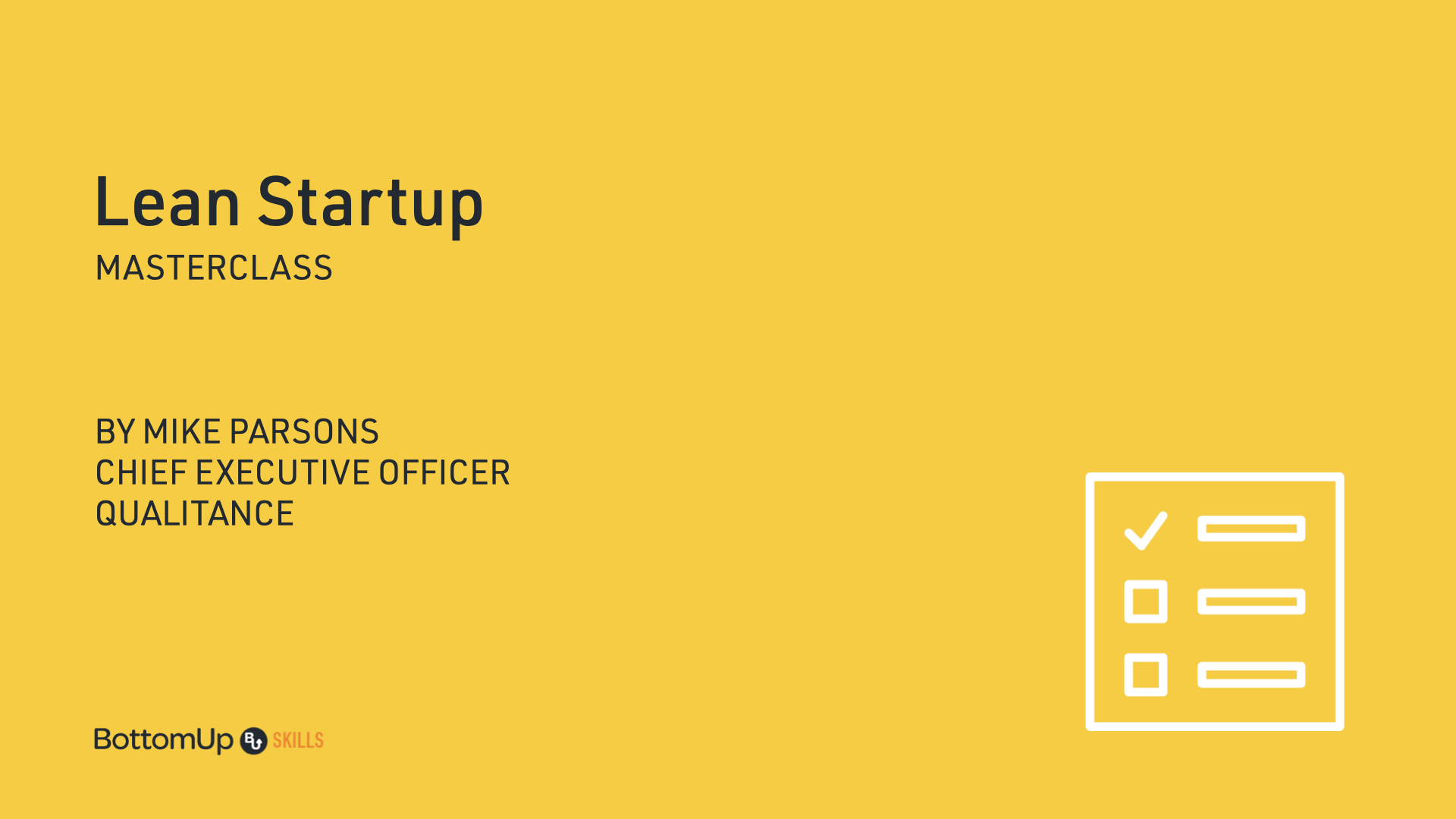 Lean Startup
MASTERCLASS

BY MIKE PARSONS
CHIEF EXECUTIVE OFFICER
QUALITANCE

BottomUp BU SKILLS